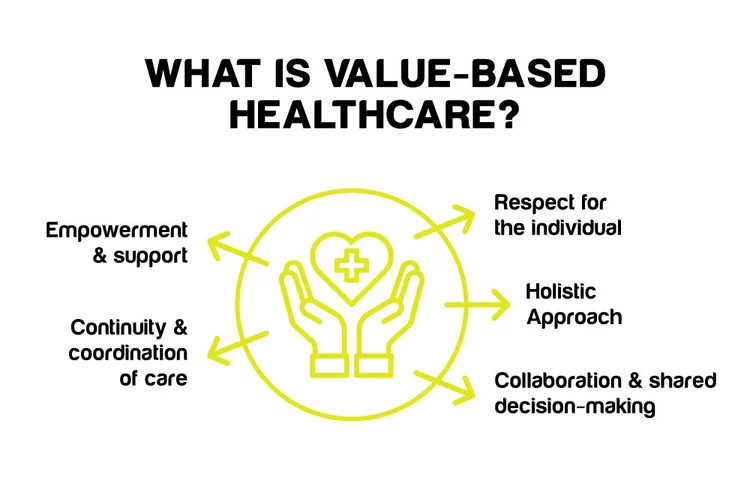 WHAT IS VALUE-BASED HEALTHCARE?

Empowerment & support

Continuity & coordination of care

Respect for the individual

Holistic Approach

Collaboration & shared decision-making